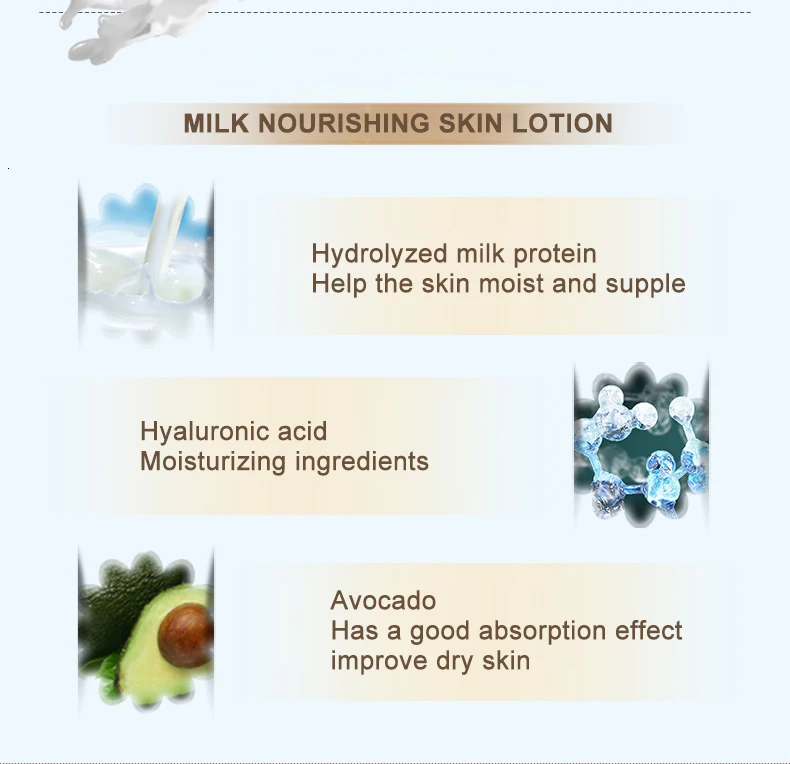 MILK NOURISHING SKIN LOTION

Hydrolyzed milk protein
Help the skin moist and supple

Hyaluronic acid
Moisturizing ingredients

Avocado
Has a good absorption effect
improve dry skin